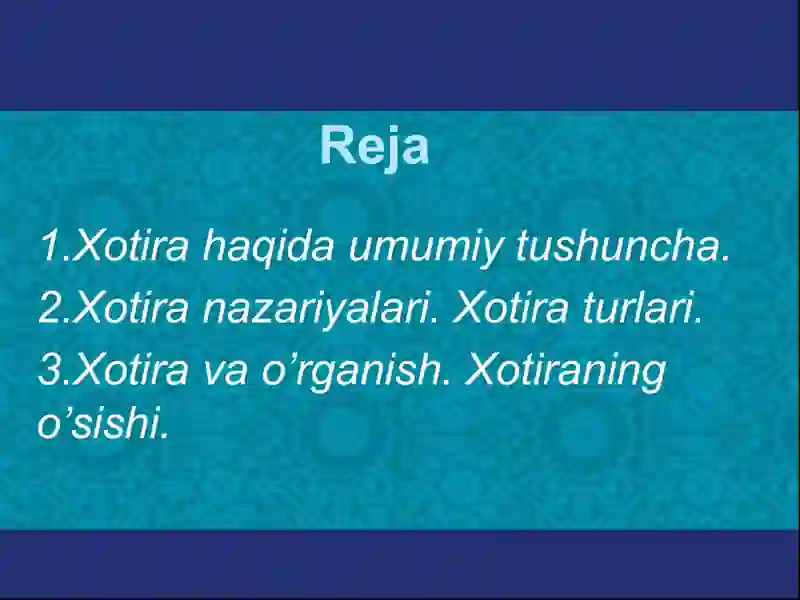 Reja

1.Xotira haqida umumiy tushuncha.

2.Xotira nazariyalari. Xotira turlari.

3.Xotira va o’rganish. Xotiraning o’sishi.